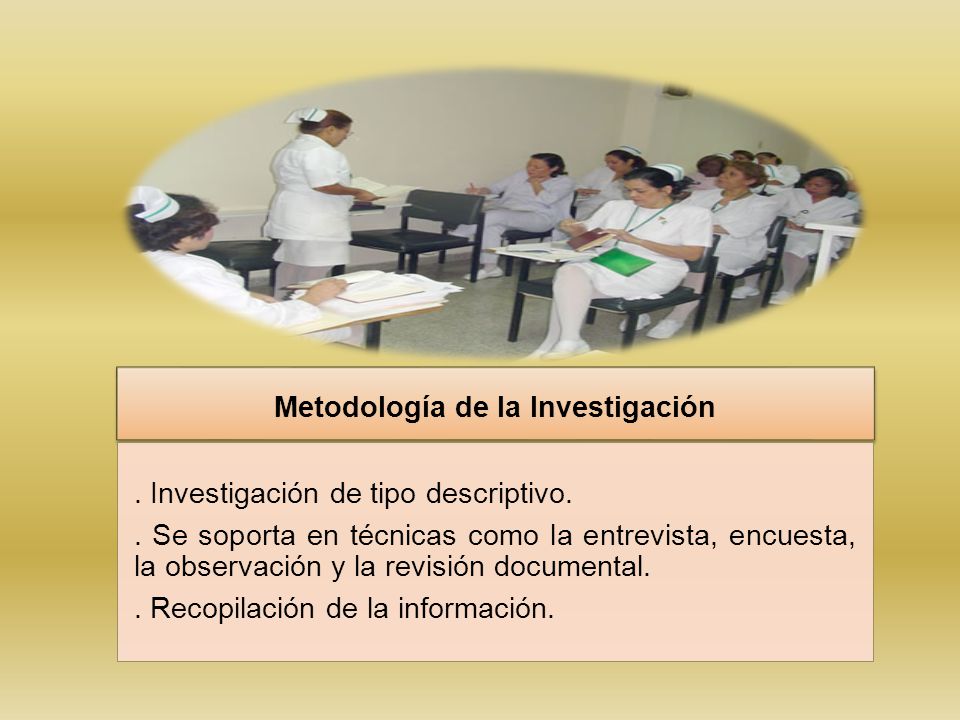 Metodología de la Investigación

. Investigación de tipo descriptivo.

. Se soporta en técnicas como la entrevista, encuesta, la observación y la revisión documental.

. Recopilación de la información.